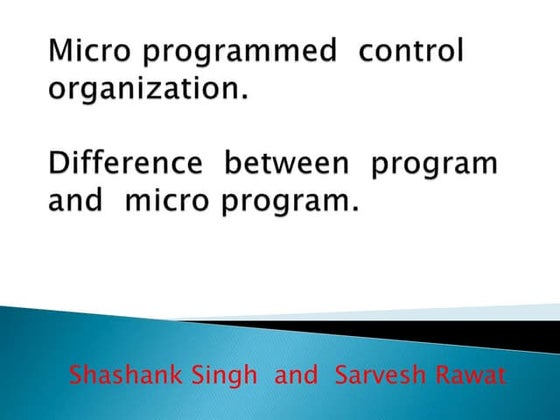 Micro programmed control organization.

Difference between program and micro program.

Shashank Singh and Sarvesh Rawat